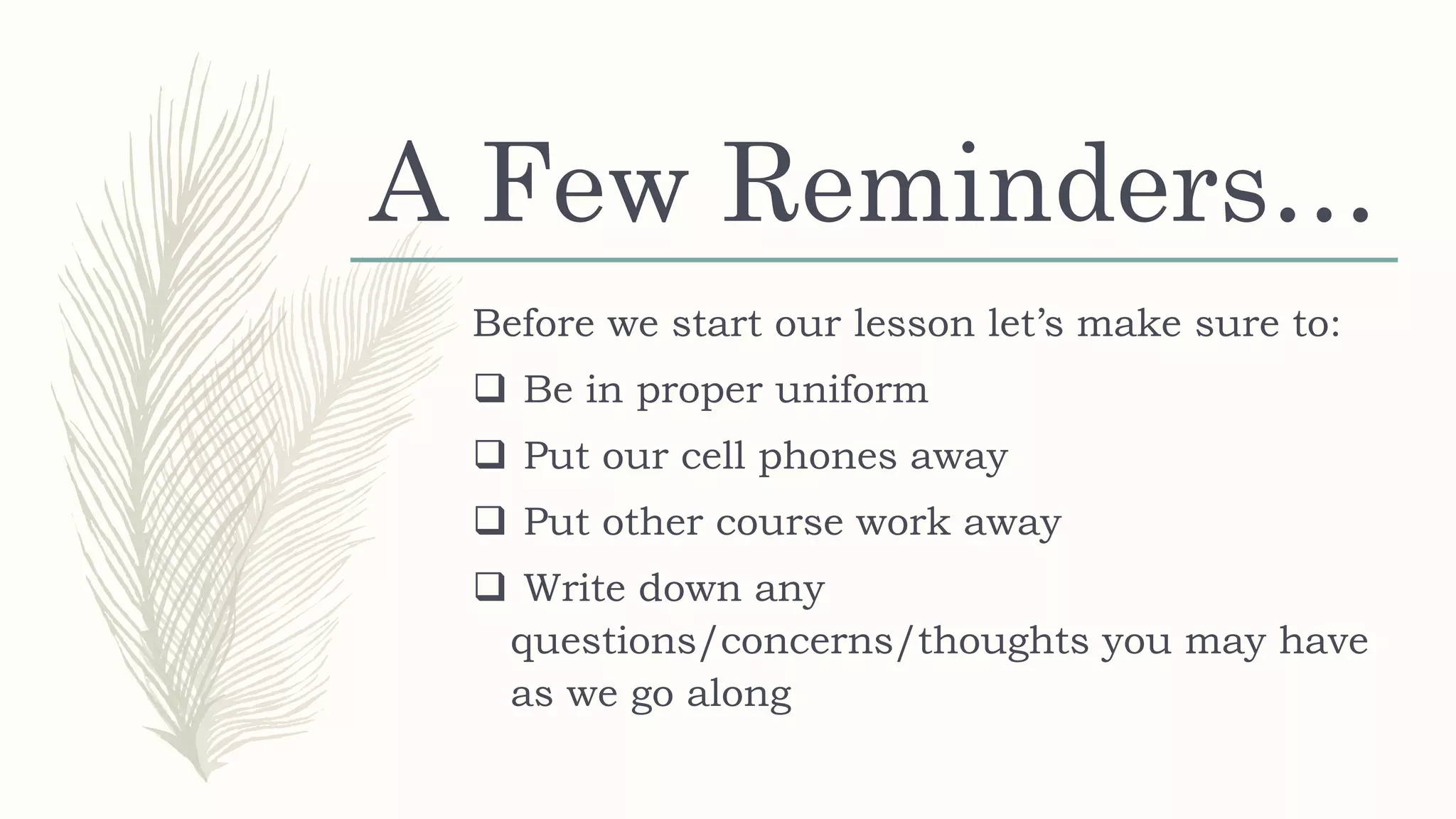 A Few Reminders…

Before we start our lesson let’s make sure to:

❑ Be in proper uniform

❑ Put our cell phones away

❑ Put other course work away

❑ Write down any questions/concerns/thoughts you may have as we go along